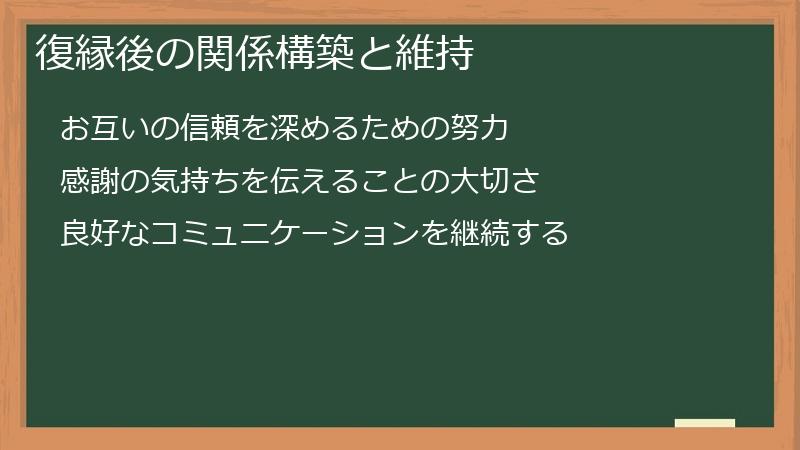 復縁後の関係構築と維持

お互いの信頼を深めるための努力

感謝の気持ちを伝えることの大切さ

良好なコミュニケーションを継続する